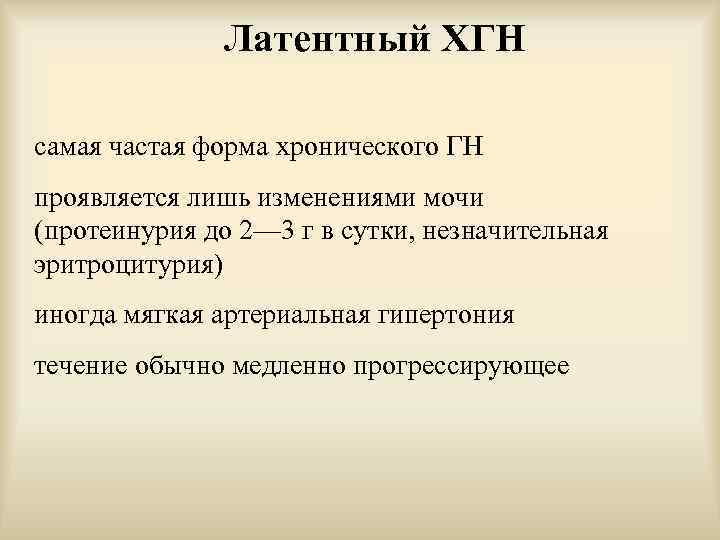 Латентный ХГН

самая частая форма хронического ГН

проявляется лишь изменениями мочи (протеинурия до 2—3 г в сутки, незначительная эритроцитурия)

иногда мягкая артериальная гипертония

течение обычно медленно прогрессирующее